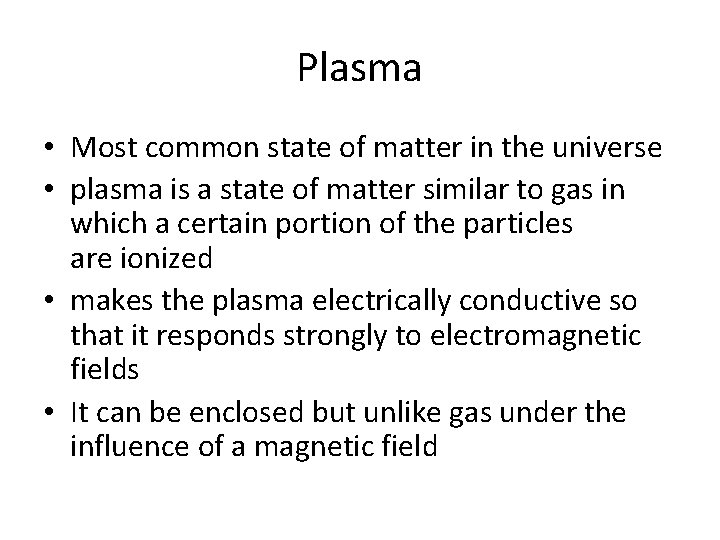 Plasma

• Most common state of matter in the universe
• plasma is a state of matter similar to gas in which a certain portion of the particles are ionized
• makes the plasma electrically conductive so that it responds strongly to electromagnetic fields
• It can be enclosed but unlike gas under the influence of a magnetic field